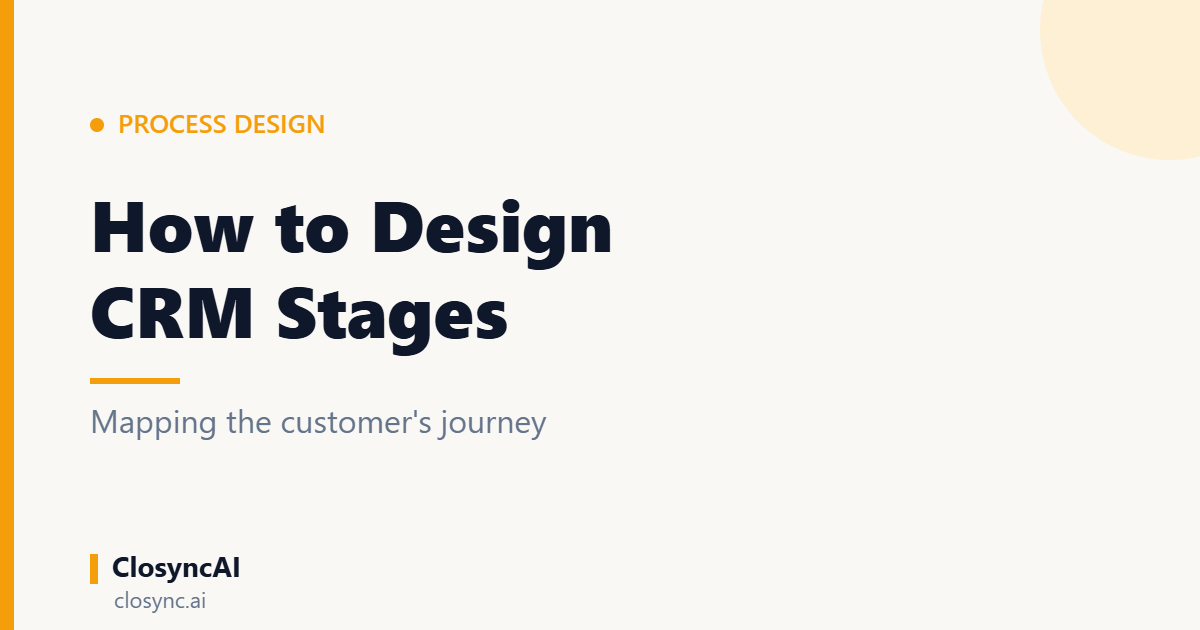 PROCESS DESIGN

How to Design CRM Stages

Mapping the customer's journey

ClosyncAI
closync.ai